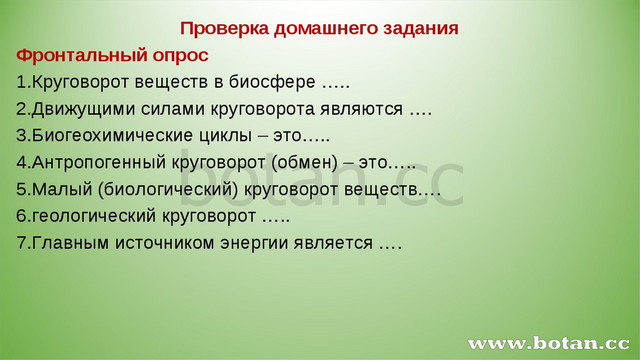 Проверка домашнего задания

Фронтальный опрос

1.Круговорот веществ в биосфере …..

2.Движущими силами круговорота являются ….

3.Биогеохимические циклы – это…..

4.Антропогенный круговорот (обмен) – это…..

5.Малый (биологический) круговорот веществ….

6.геологический круговорот …..

7.Главным источником энергии является ….

botan.cc

www.botan.cc